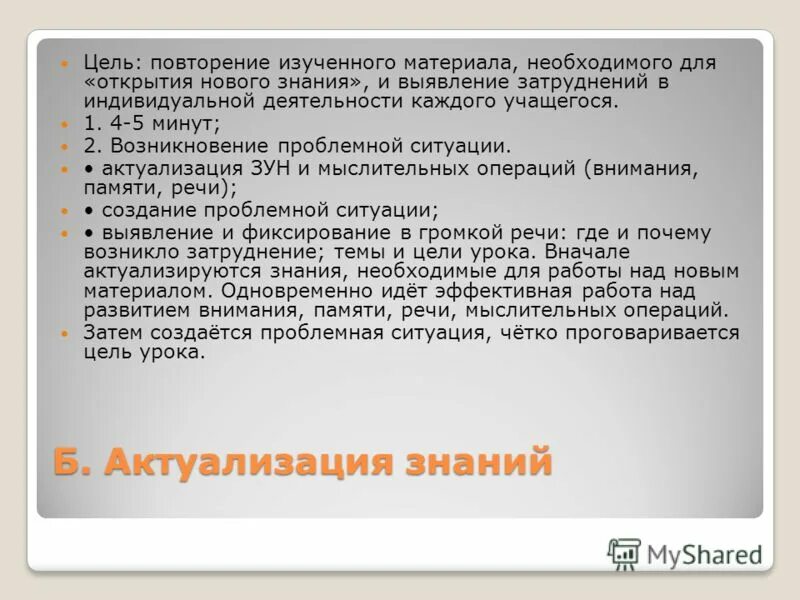 Цель: повторение изученного материала, необходимого для «открытия нового знания», и выявление затруднений в индивидуальной деятельности каждого учащегося.

1. 4-5 минут;

2. Возникновение проблемной ситуации.

• актуализация ЗУН и мыслительных операций (внимания, памяти, речи);

• создание проблемной ситуации;

• выявление и фиксирование в громкой речи: где и почему возникло затруднение; темы и цели урока. Вначале актуализируются знания, необходимые для работы над новым материалом. Одновременно идёт эффективная работа над развитием внимания, памяти, речи, мыслительных операций.

Затем создаётся проблемная ситуация, чётко проговаривается цель урока.

Б. Актуализация знаний

MyShared